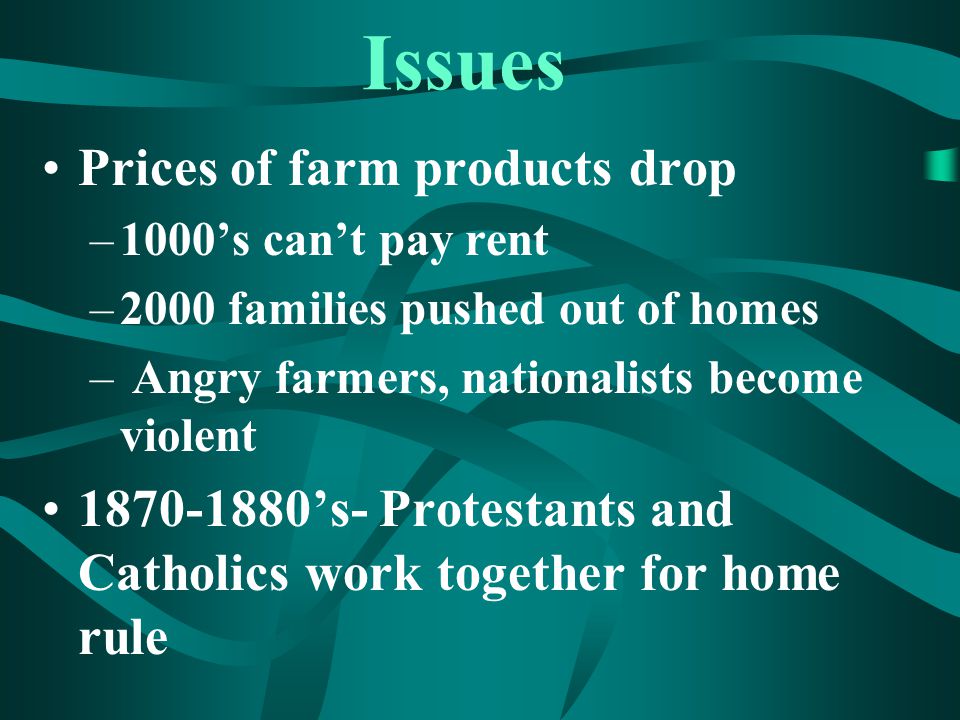 Issues

• Prices of farm products drop
– 1000’s can’t pay rent
– 2000 families pushed out of homes
– Angry farmers, nationalists become violent

• 1870-1880’s- Protestants and Catholics work together for home rule